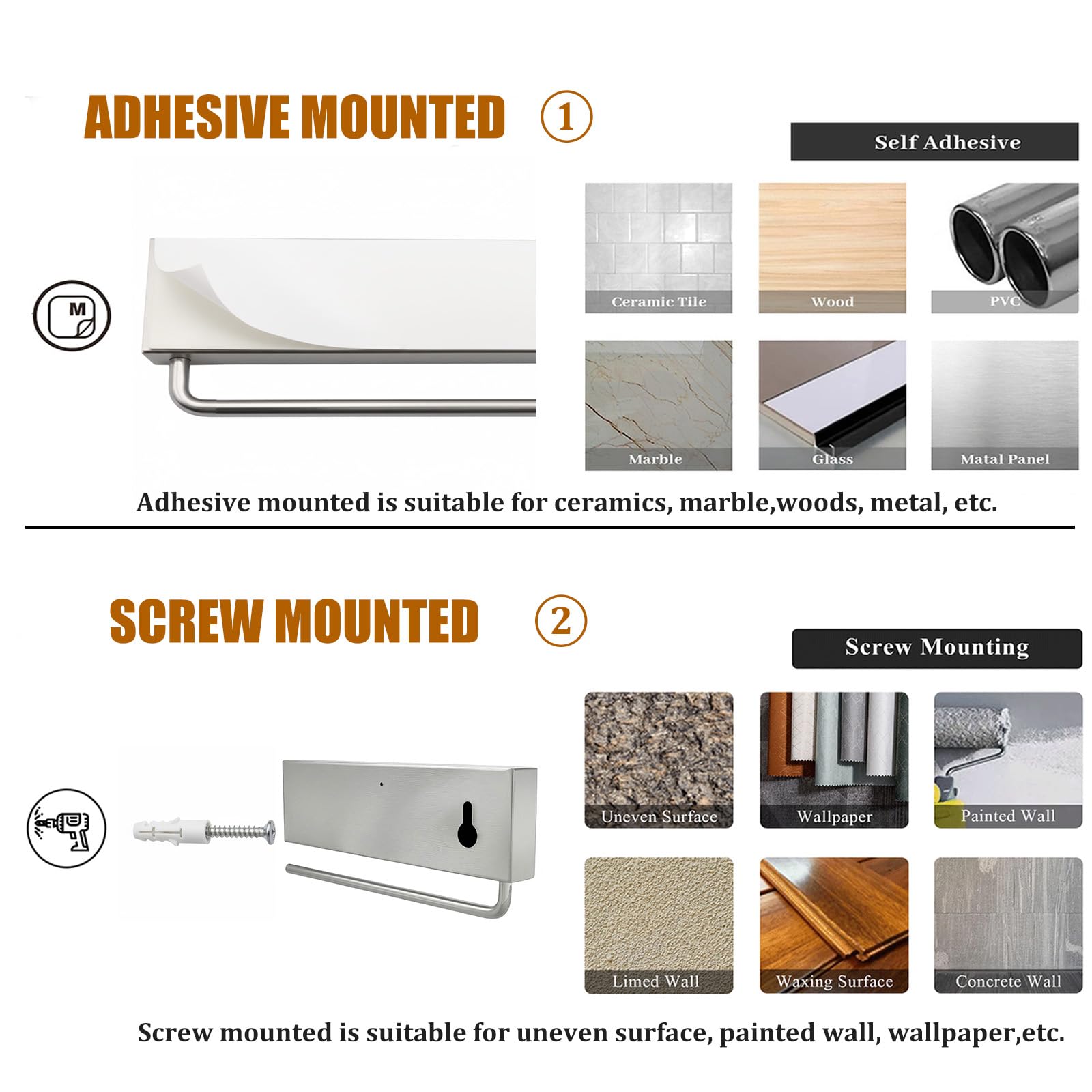 ADHESIVE MOUNTED ①

Self Adhesive

M

Ceramic Tile

Wood

PVC

Marble

Glass

Matal Panel

Adhesive mounted is suitable for ceramics, marble,woods, metal, etc.

SCREW MOUNTED ②

Screw Mounting

Uneven Surface

Wallpaper

Painted Wall

Limed Wall

Waxing Surface

Concrete Wall

Screw mounted is suitable for uneven surface, painted wall, wallpaper,etc.